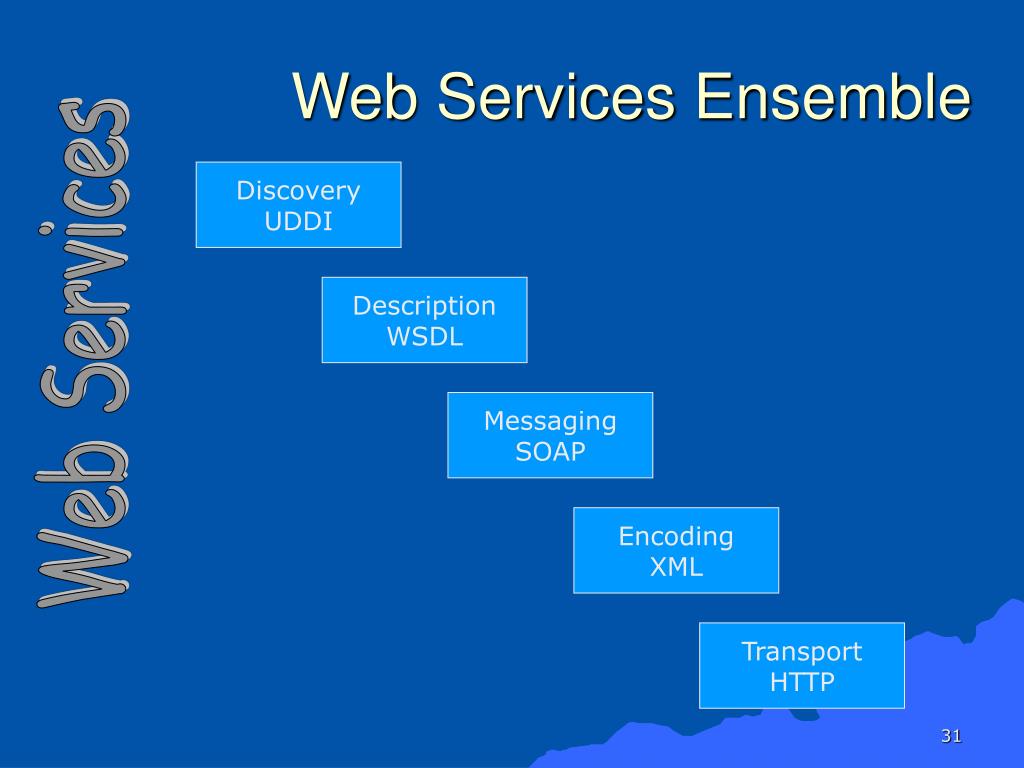 Web Services

Web Services Ensemble

Discovery
UDDI

Description
WSDL

Messaging
SOAP

Encoding
XML

Transport
HTTP

31